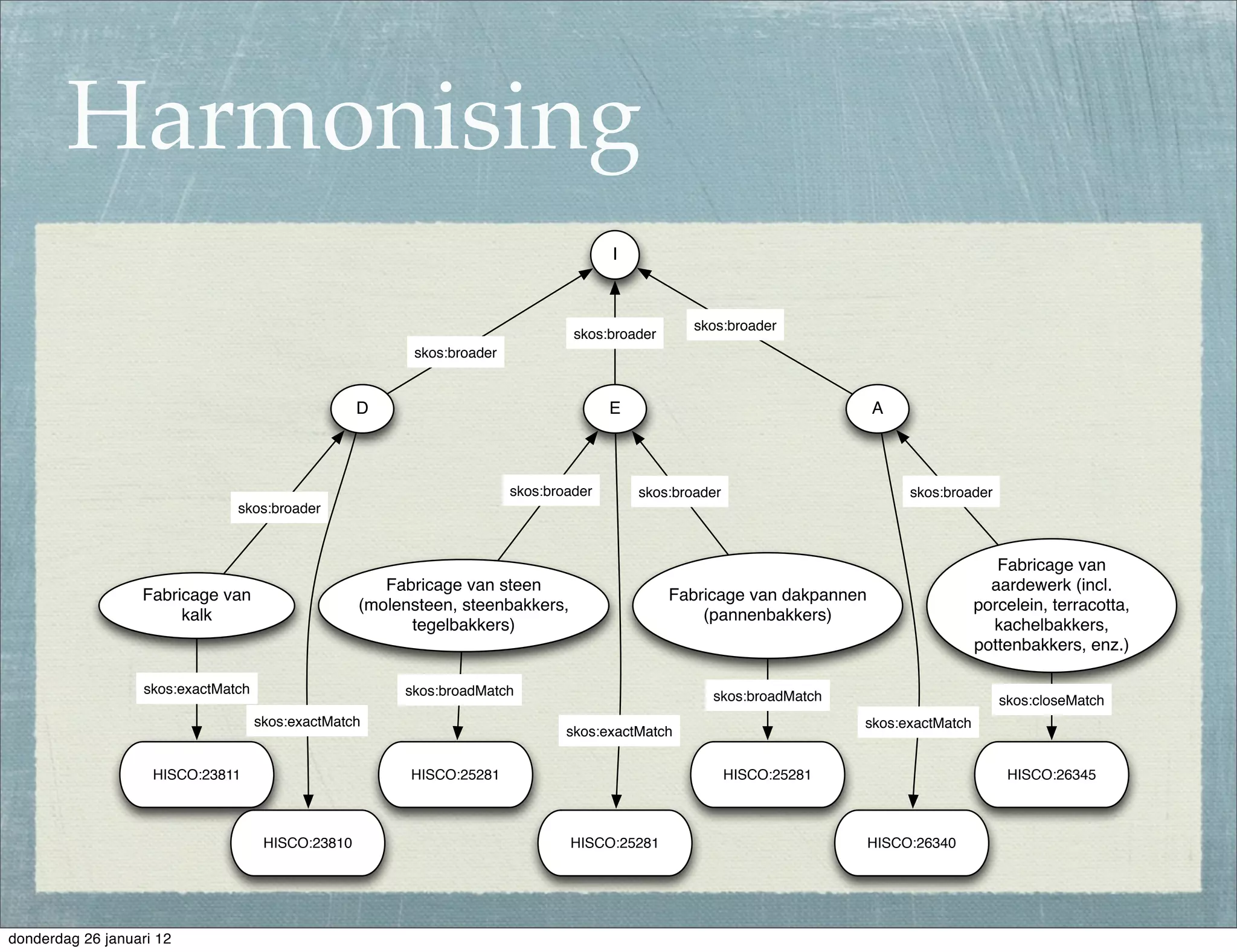 Harmonising

I

skos:broader

skos:broader

skos:broader

D

E

A

skos:broader

skos:broader

skos:broader

skos:broader

Fabricage van kalk

Fabricage van steen (molensteen, steenbakkers, tegelbakkers)

Fabricage van dakpannen (pannenbakkers)

Fabricage van aardewerk (incl. porcelein, terracotta, kachelbakkers, pottenbakkers, enz.)

skos:exactMatch

skos:exactMatch

skos:broadMatch

skos:exactMatch

skos:broadMatch

skos:exactMatch

skos:closeMatch

HISCO:23811

HISCO:25281

HISCO:25281

HISCO:26345

HISCO:23810

HISCO:25281

HISCO:26340

donderdag 26 januari 12